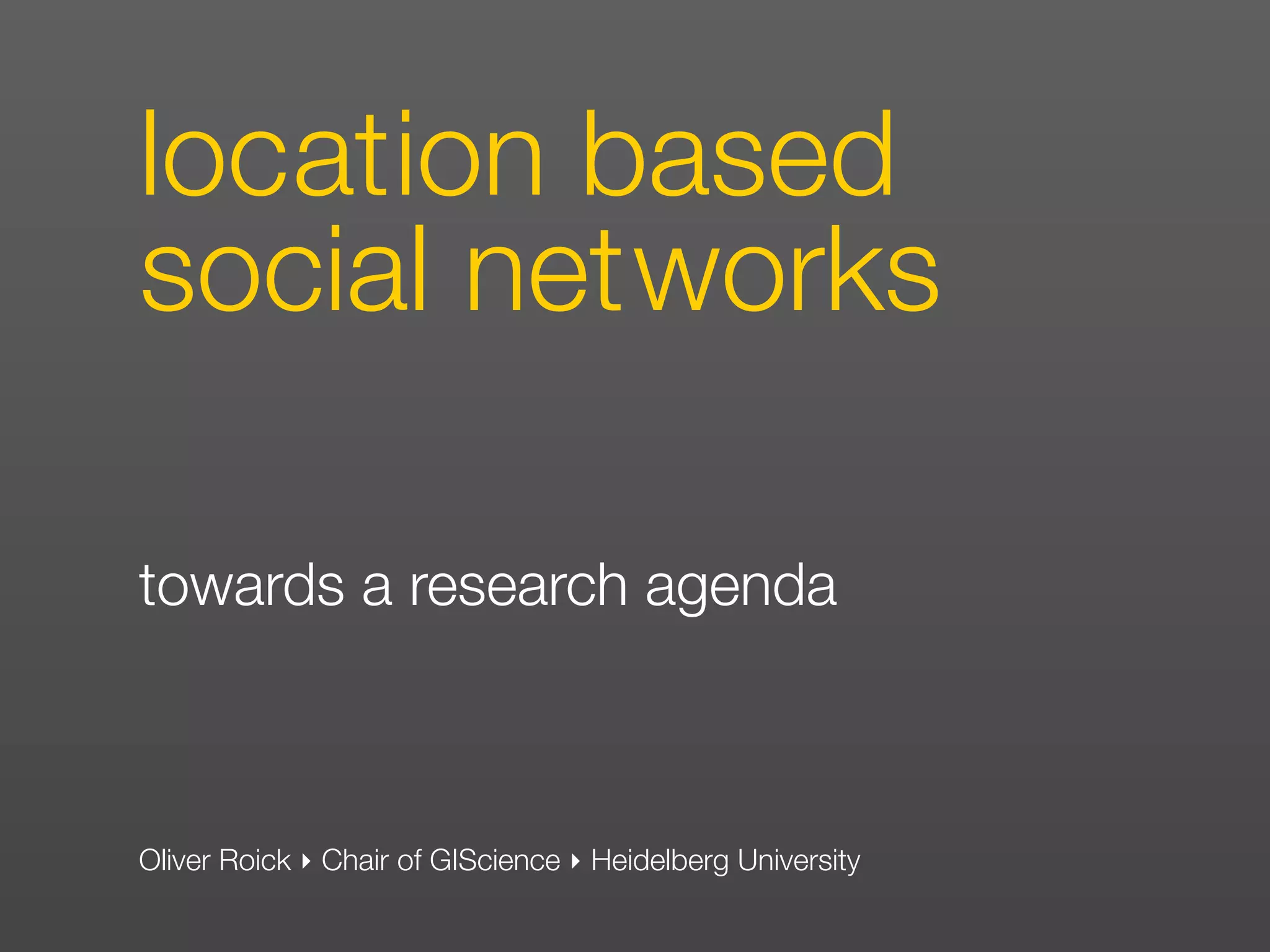 location based social networks

towards a research agenda

Oliver Roick ▸ Chair of GIScience ▸ Heidelberg University